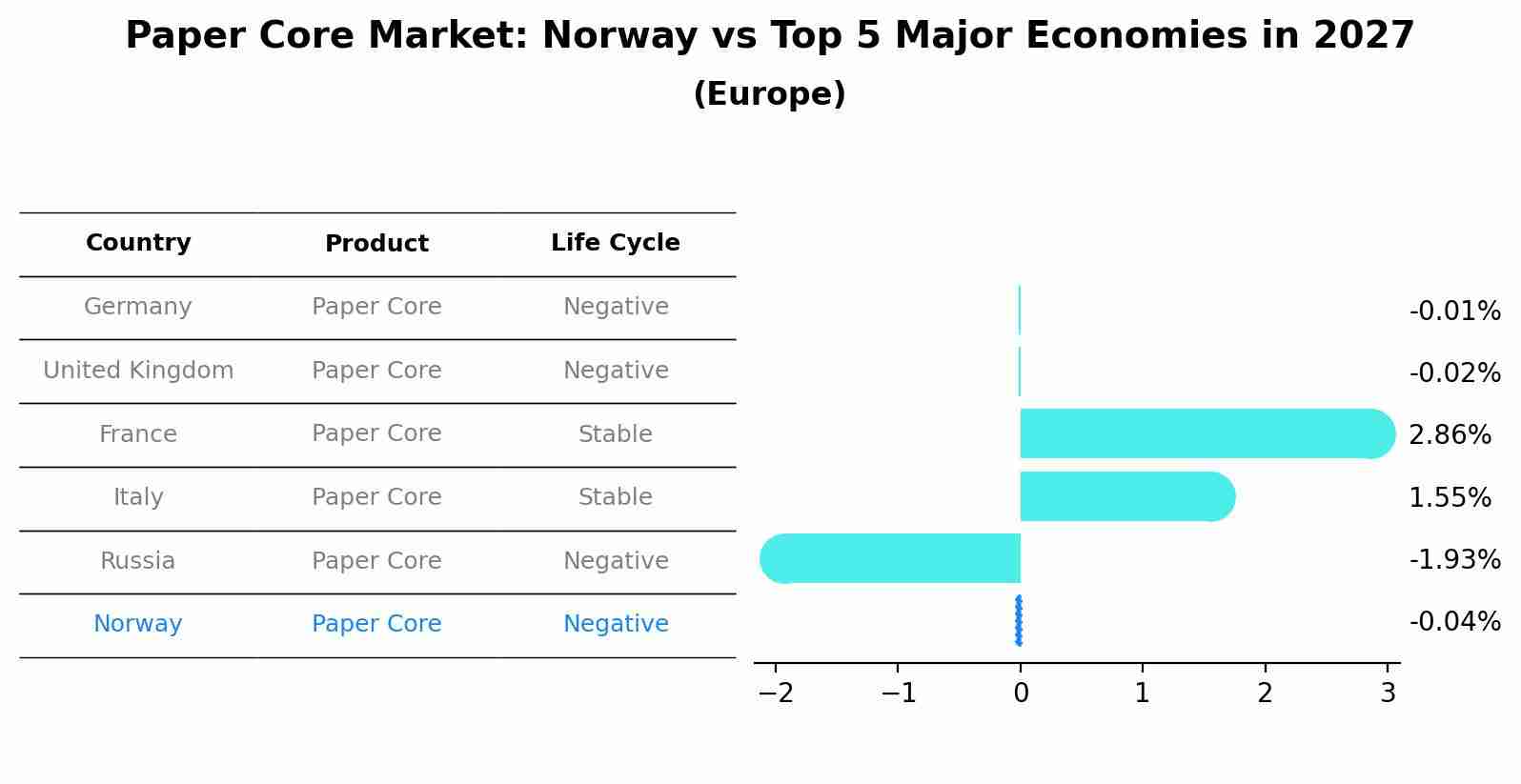 Paper Core Market: Norway vs Top 5 Major Economies in 2027
(Europe)

| Country | Product | Life Cycle |
|---|---|---|
| Germany | Paper Core | Negative |
| United Kingdom | Paper Core | Negative |
| France | Paper Core | Stable |
| Italy | Paper Core | Stable |
| Russia | Paper Core | Negative |
| Norway | Paper Core | Negative |

-0.01%
-0.02%
2.86%
1.55%
-1.93%
-0.04%

−2 −1 0 1 2 3